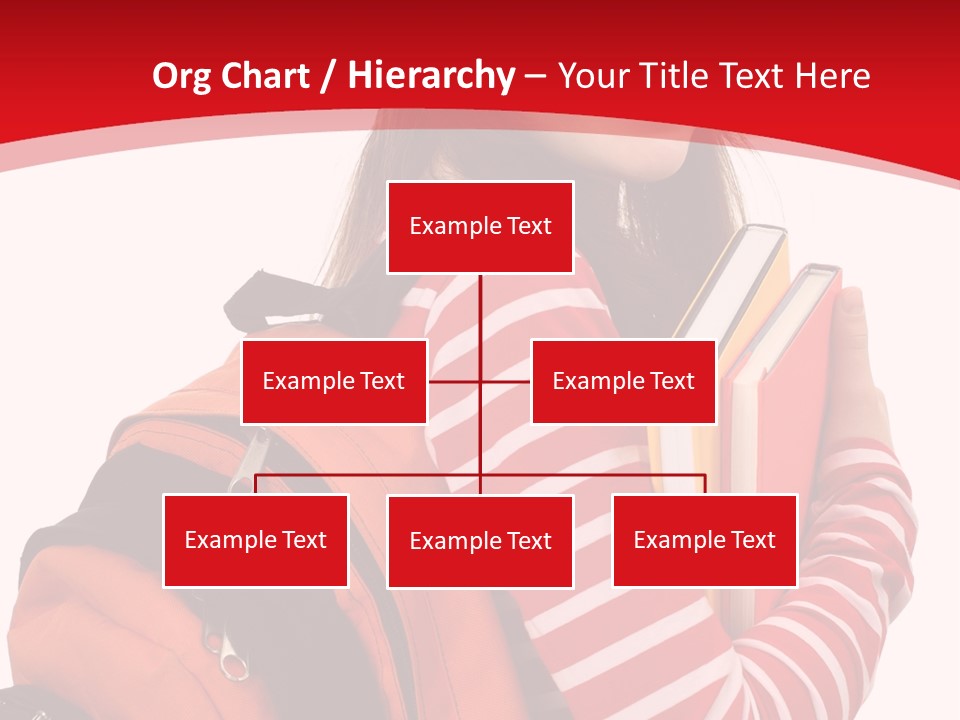 Org Chart / Hierarchy – Your Title Text Here

Example Text

Example Text

Example Text

Example Text

Example Text

Example Text